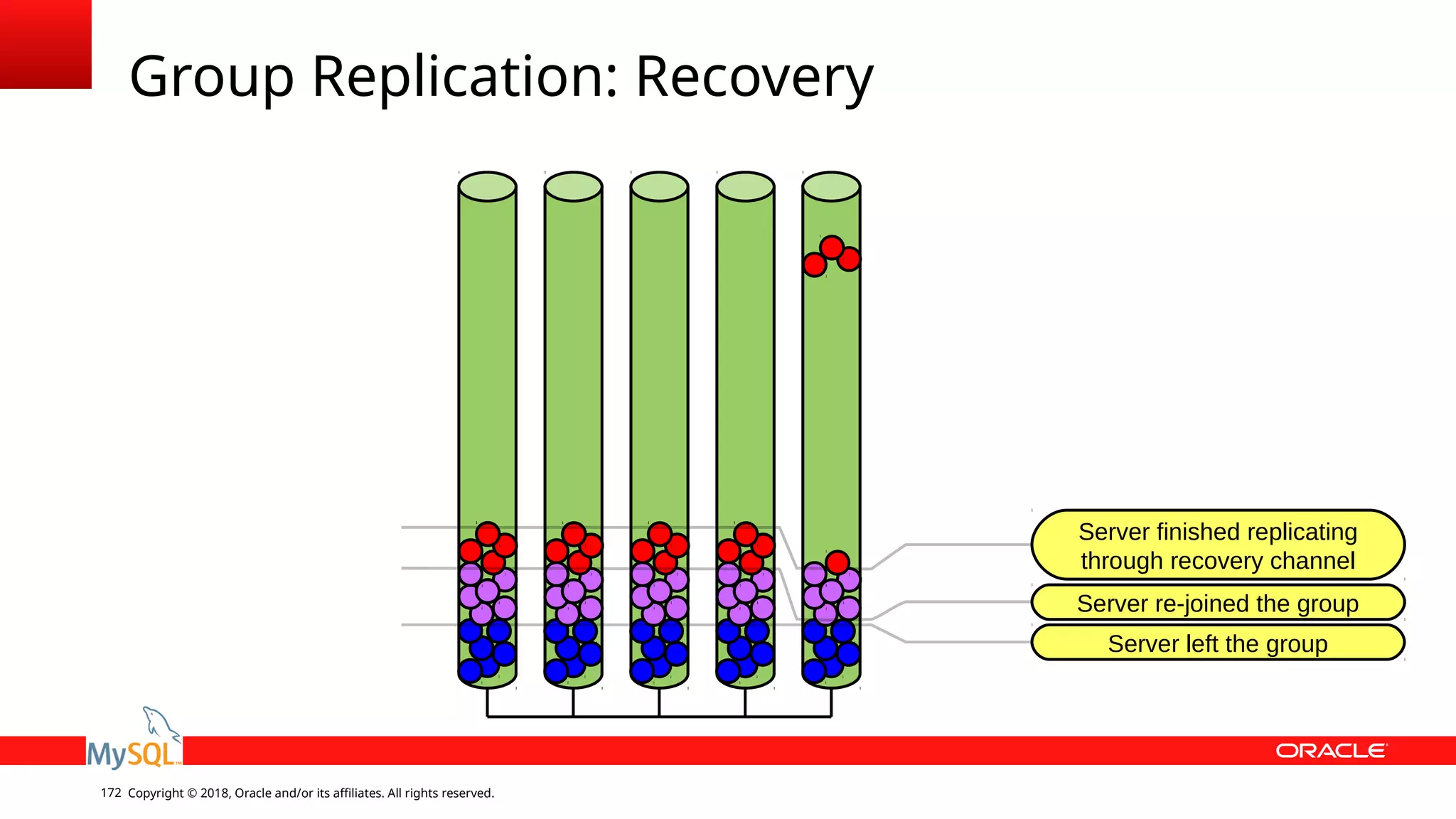 Group Replication: Recovery

Server finished replicating through recovery channel

Server re-joined the group

Server left the group

MySQL

ORACLE

172 Copyright © 2018, Oracle and/or its affiliates. All rights reserved.